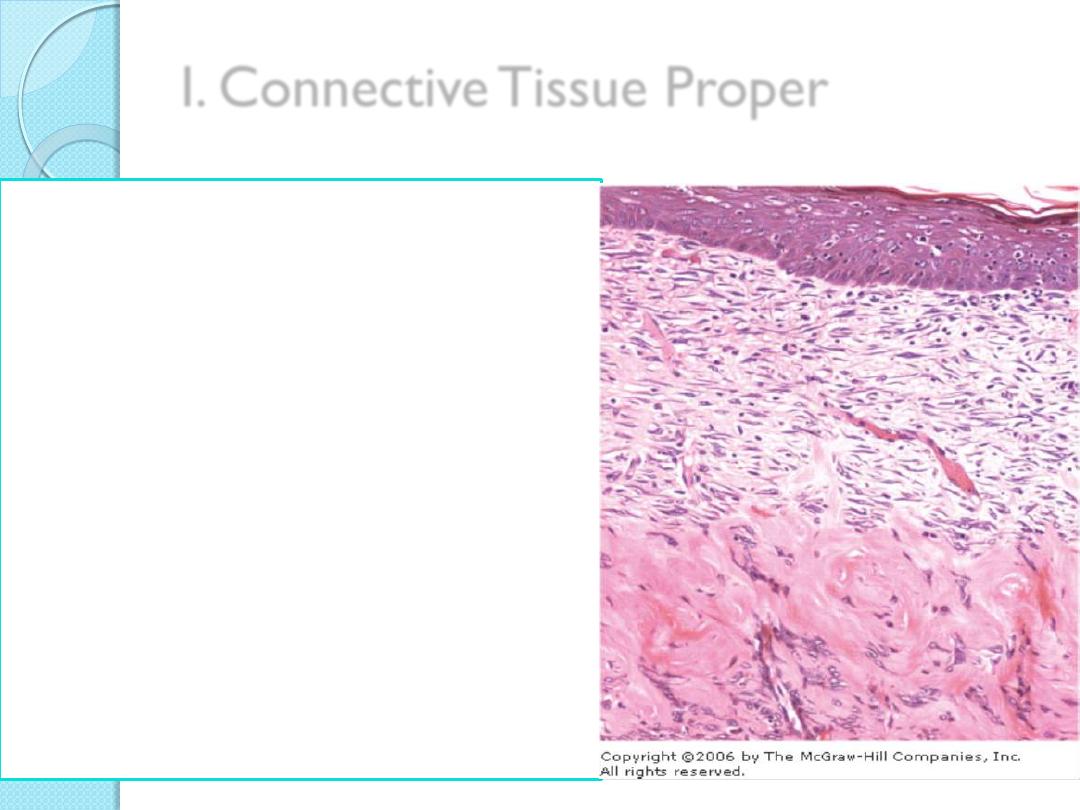 I. Connective Tissue Proper

Copyright ©2006 by The McGraw-Hill Companies, Inc. All rights reserved.